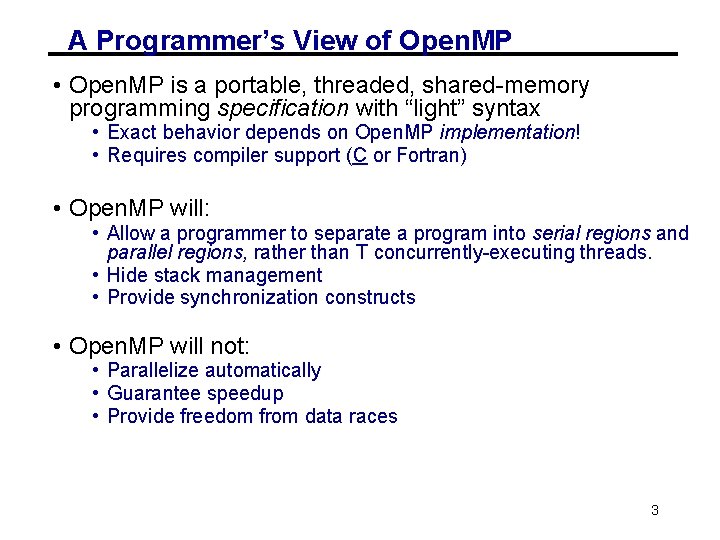 A Programmer's View of OpenMP

• OpenMP is a portable, threaded, shared-memory programming specification with "light" syntax
  • Exact behavior depends on OpenMP implementation!
  • Requires compiler support (C or Fortran)

• OpenMP will:
  • Allow a programmer to separate a program into serial regions and parallel regions, rather than T concurrently-executing threads.
  • Hide stack management
  • Provide synchronization constructs

• OpenMP will not:
  • Parallelize automatically
  • Guarantee speedup
  • Provide freedom from data races

3